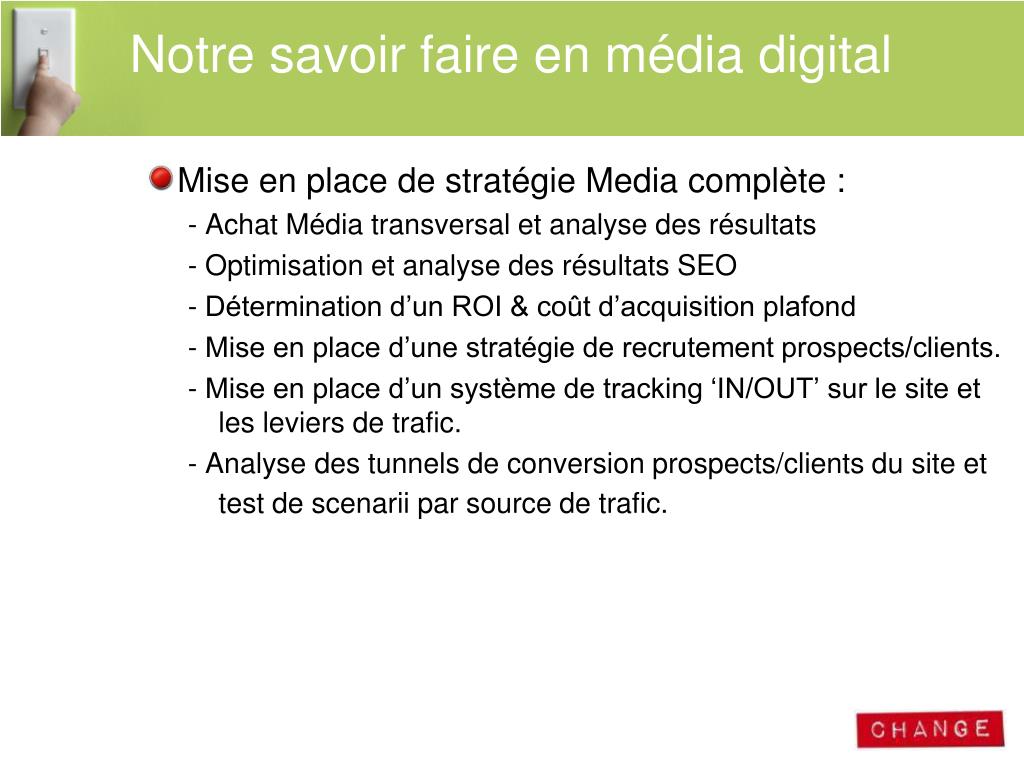 Notre savoir faire en média digital

Mise en place de stratégie Media complète :

- Achat Média transversal et analyse des résultats

- Optimisation et analyse des résultats SEO

- Détermination d’un ROI & coût d’acquisition plafond

- Mise en place d’une stratégie de recrutement prospects/clients.

- Mise en place d’un système de tracking ‘IN/OUT’ sur le site et les leviers de trafic.

- Analyse des tunnels de conversion prospects/clients du site et test de scenarii par source de trafic.

CHANGE